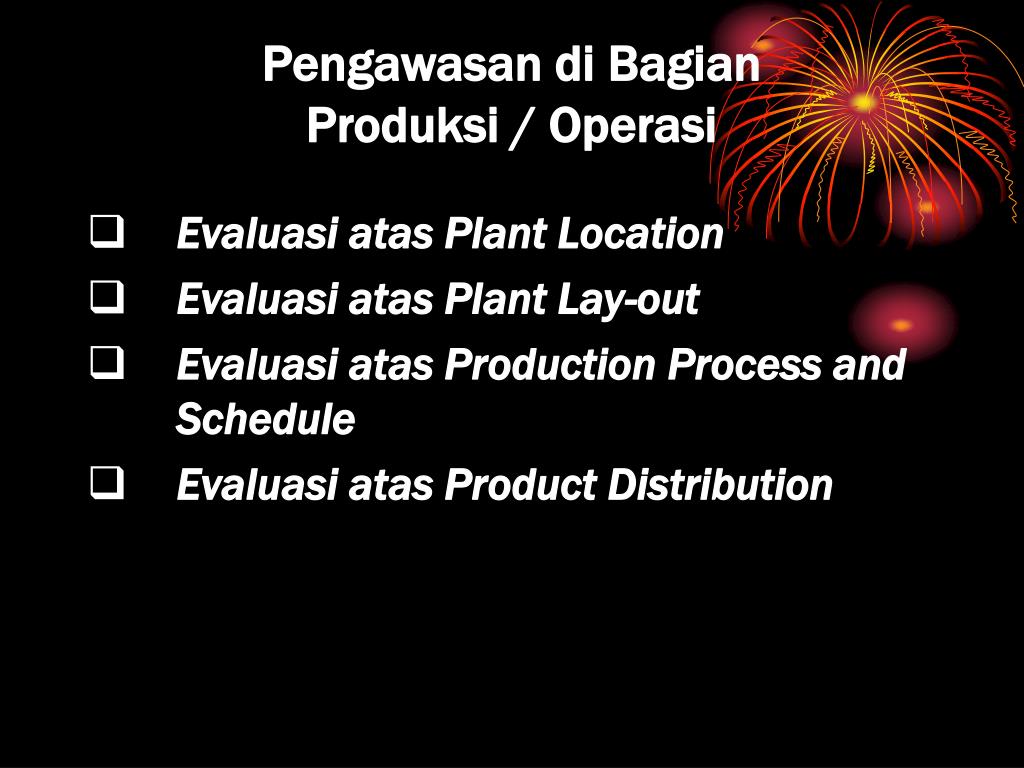 Pengawasan di Bagian
Produksi / Operasi

❑ Evaluasi atas Plant Location
❑ Evaluasi atas Plant Lay-out
❑ Evaluasi atas Production Process and Schedule
❑ Evaluasi atas Product Distribution